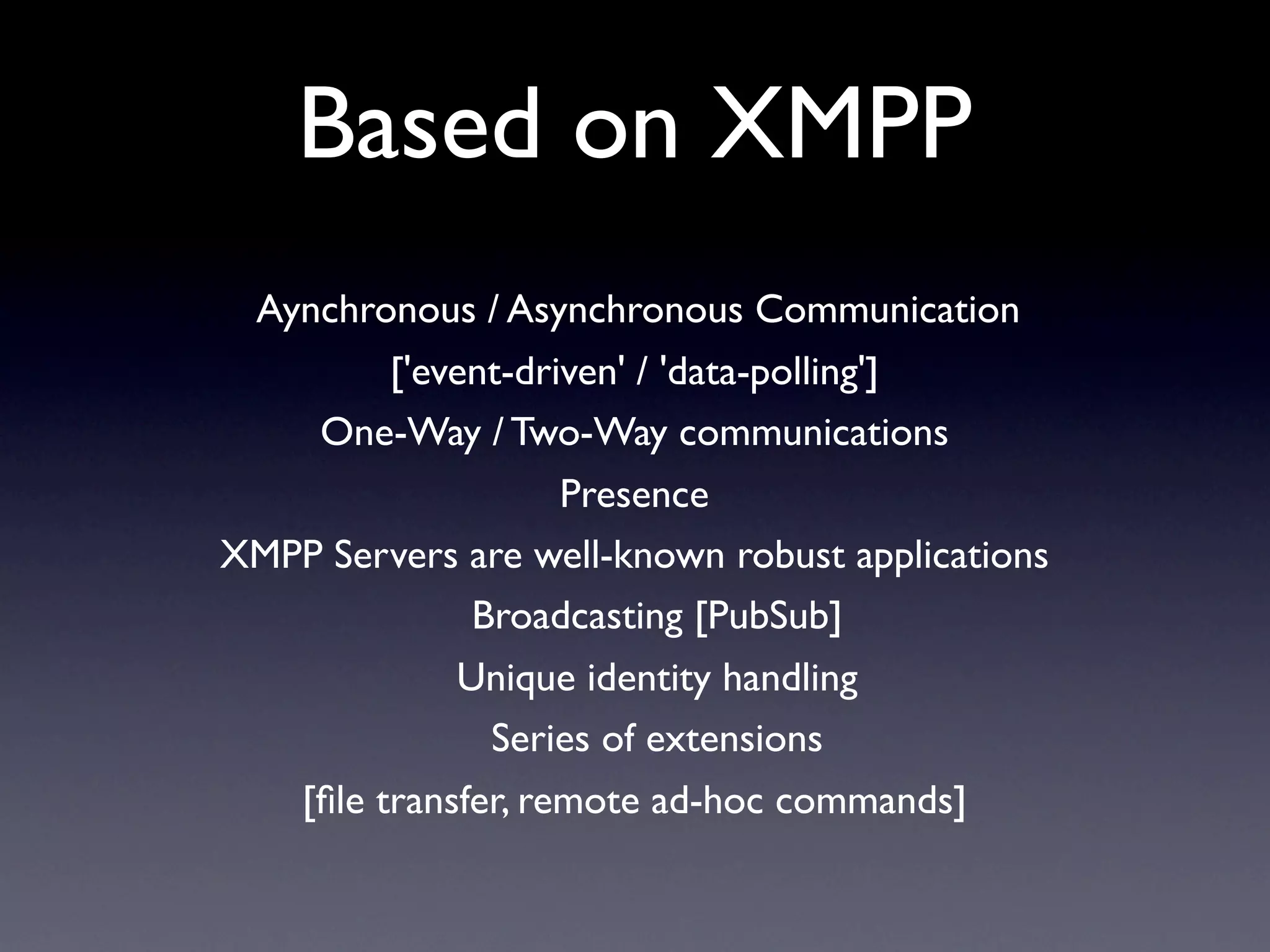 Based on XMPP

Aynchronous / Asynchronous Communication
['event-driven' / 'data-polling']
One-Way / Two-Way communications
Presence
XMPP Servers are well-known robust applications
Broadcasting [PubSub]
Unique identity handling
Series of extensions
[file transfer, remote ad-hoc commands]